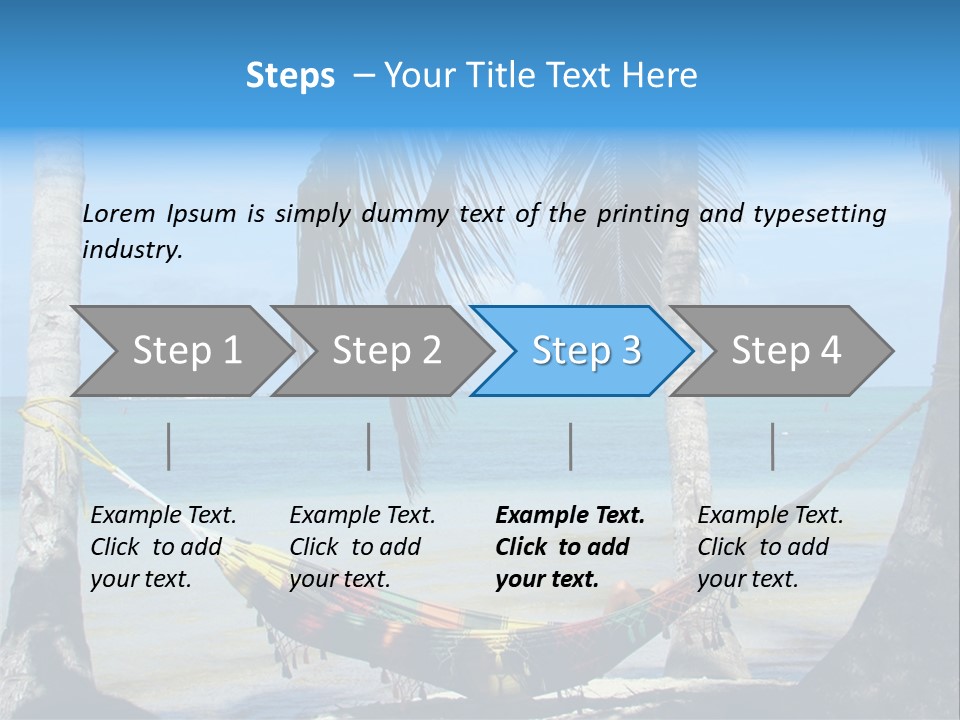 Steps – Your Title Text Here

Lorem Ipsum is simply dummy text of the printing and typesetting industry.

Step 1

Step 2

Step 3

Step 4

Example Text. Click to add your text.

Example Text. Click to add your text.

Example Text. Click to add your text.

Example Text. Click to add your text.